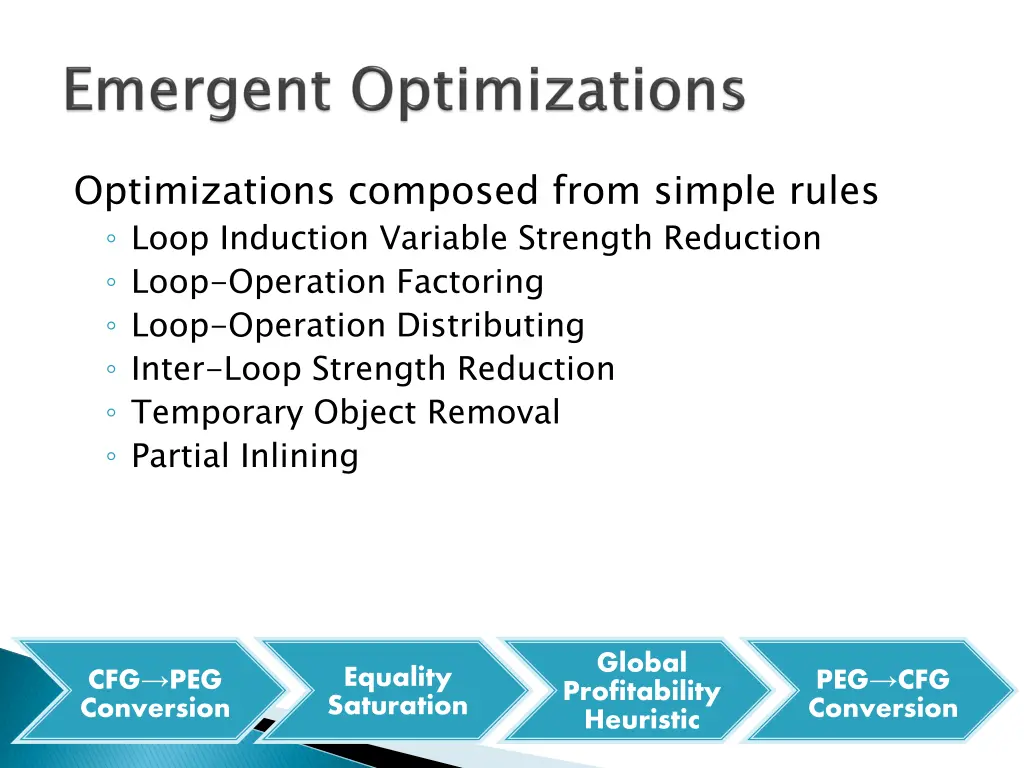 Emergent Optimizations

Optimizations composed from simple rules
◦ Loop Induction Variable Strength Reduction
◦ Loop-Operation Factoring
◦ Loop-Operation Distributing
◦ Inter-Loop Strength Reduction
◦ Temporary Object Removal
◦ Partial Inlining

CFG→PEG Conversion

Equality Saturation

Global Profitability Heuristic

PEG→CFG Conversion